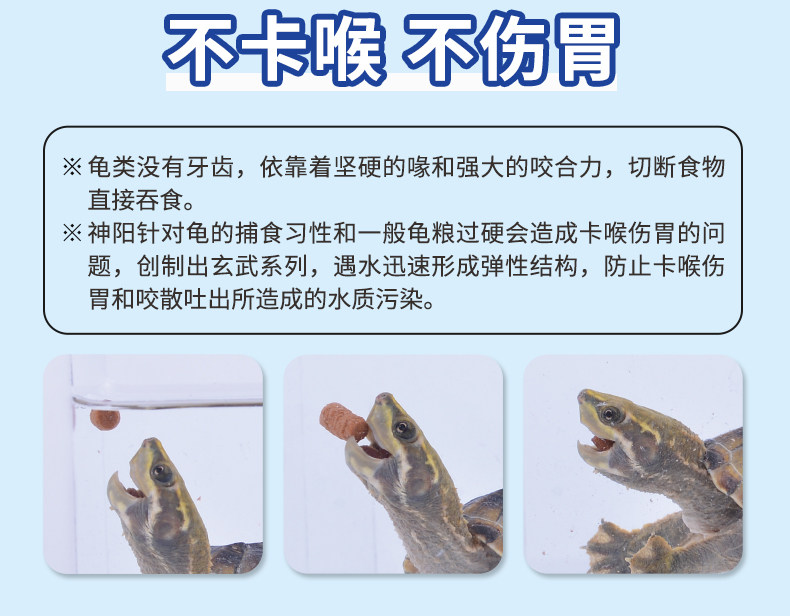 不卡喉 不伤胃

※ 龟类没有牙齿，依靠着坚硬的喙和强大的咬合力，切断食物直接吞食。

※ 神阳针对龟的捕食习性和一般龟粮过硬会造成卡喉伤胃的问题，创制出玄武系列，遇水迅速形成弹性结构，防止卡喉伤胃和咬散吐出所造成的水质污染。